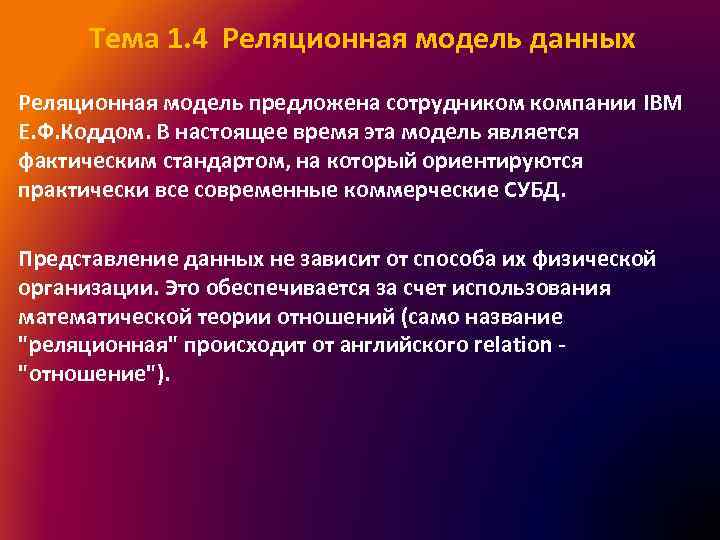 Тема 1.4 Реляционная модель данных

Реляционная модель предложена сотрудником компании IBM Е.Ф.Коддом. В настоящее время эта модель является фактическим стандартом, на который ориентируются практически все современные коммерческие СУБД.

Представление данных не зависит от способа их физической организации. Это обеспечивается за счет использования математической теории отношений (само название "реляционная" происходит от английского relation - "отношение").